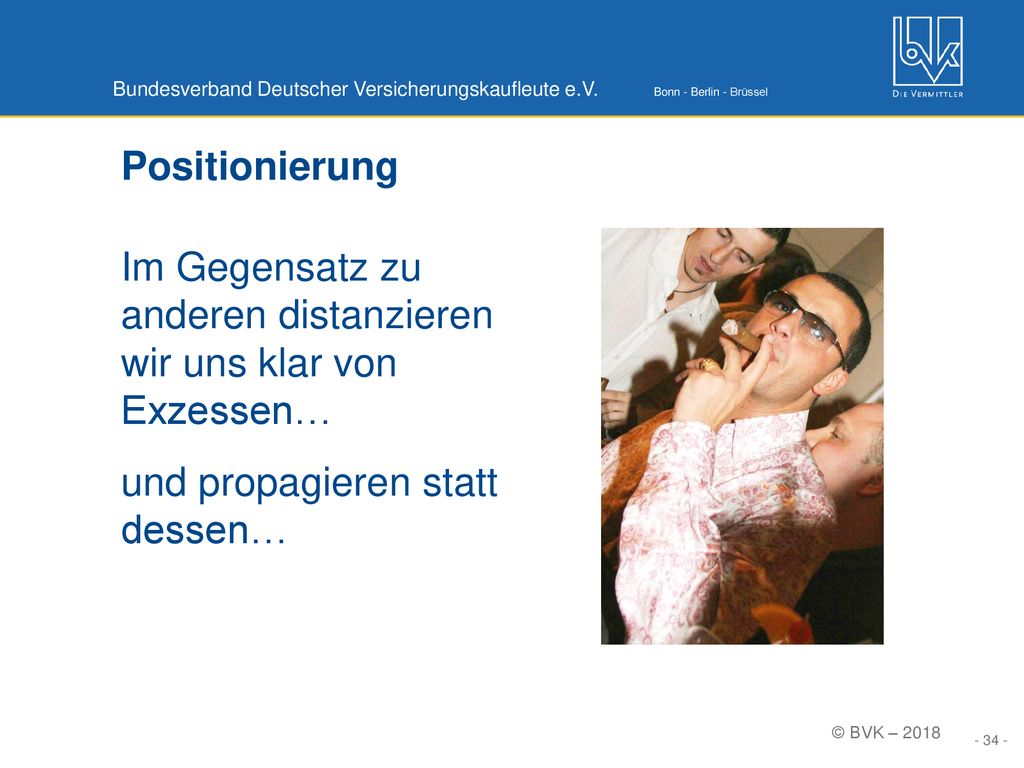 Bundesverband Deutscher Versicherungskaufleute e.V.

Bonn - Berlin - Brüssel

bvk
DIE VERMITTLER

Positionierung

Im Gegensatz zu anderen distanzieren wir uns klar von Exzessen…

und propagieren statt dessen…

© BVK – 2018

- 34 -